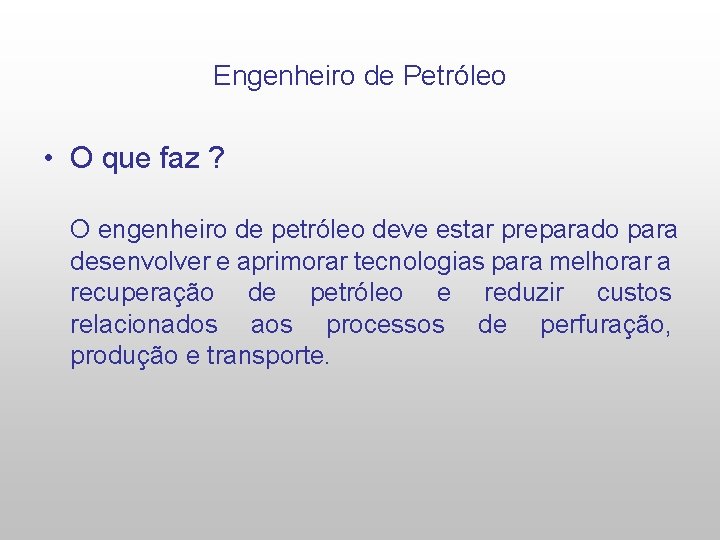 Engenheiro de Petróleo

• O que faz ?

O engenheiro de petróleo deve estar preparado para desenvolver e aprimorar tecnologias para melhorar a recuperação de petróleo e reduzir custos relacionados aos processos de perfuração, produção e transporte.